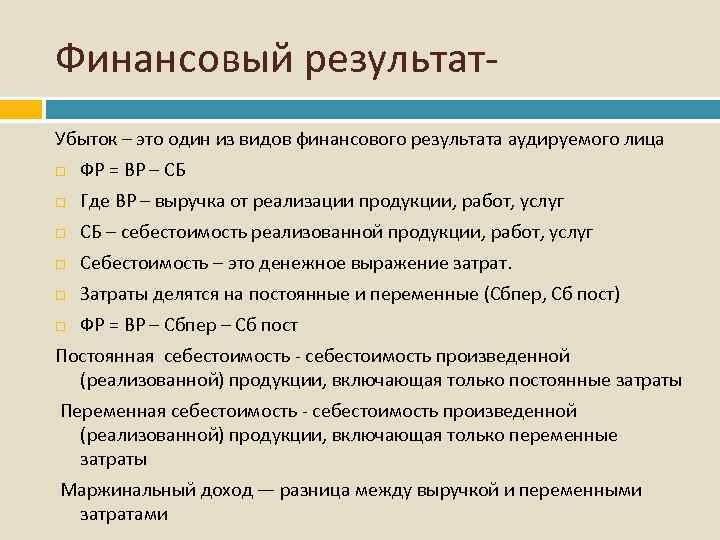 Финансовый результат-

Убыток – это один из видов финансового результата аудируемого лица

ФР = ВР – СБ

Где ВР – выручка от реализации продукции, работ, услуг

СБ – себестоимость реализованной продукции, работ, услуг

Себестоимость – это денежное выражение затрат.

Затраты делятся на постоянные и переменные (Сбпер, Сб пост)

ФР = ВР – Сбпер – Сб пост

Постоянная себестоимость - себестоимость произведенной (реализованной) продукции, включающая только постоянные затраты

Переменная себестоимость - себестоимость произведенной (реализованной) продукции, включающая только переменные затраты

Маржинальный доход — разница между выручкой и переменными затратами